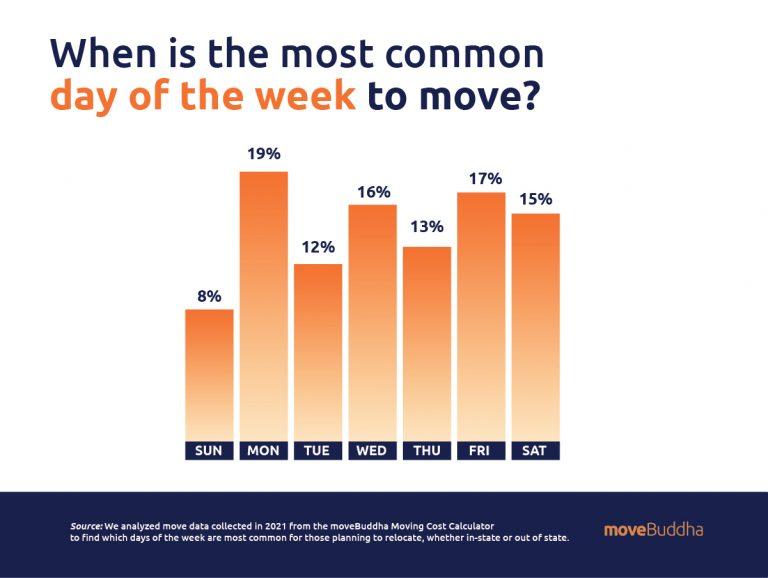 When is the most common day of the week to move?

8%
19%
12%
16%
13%
17%
15%

SUN
MON
TUE
WED
THU
FRI
SAT

Source: We analyzed move data collected in 2021 from the moveBuddha Moving Cost Calculator to find which days of the week are most common for those planning to relocate, whether in-state or out of state.

moveBuddha